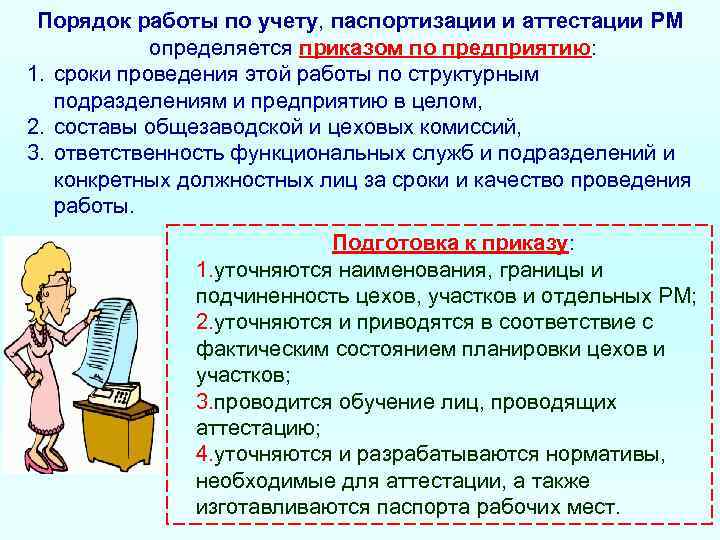 Порядок работы по учету, паспортизации и аттестации РМ определяется приказом по предприятию:

1. сроки проведения этой работы по структурным подразделениям и предприятию в целом,
2. составы общезаводской и цеховых комиссий,
3. ответственность функциональных служб и подразделений и конкретных должностных лиц за сроки и качество проведения работы.

Подготовка к приказу:

1.уточняются наименования, границы и подчиненность цехов, участков и отдельных РМ;
2.уточняются и приводятся в соответствие с фактическим состоянием планировки цехов и участков;
3.проводится обучение лиц, проводящих аттестацию;
4.уточняются и разрабатываются нормативы, необходимые для аттестации, а также изготавливаются паспорта рабочих мест.